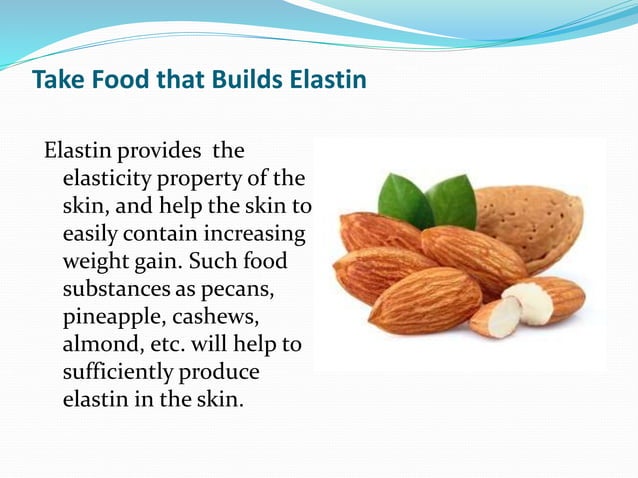 Take Food that Builds Elastin

Elastin provides the elasticity property of the skin, and help the skin to easily contain increasing weight gain. Such food substances as pecans, pineapple, cashews, almond, etc. will help to sufficiently produce elastin in the skin.